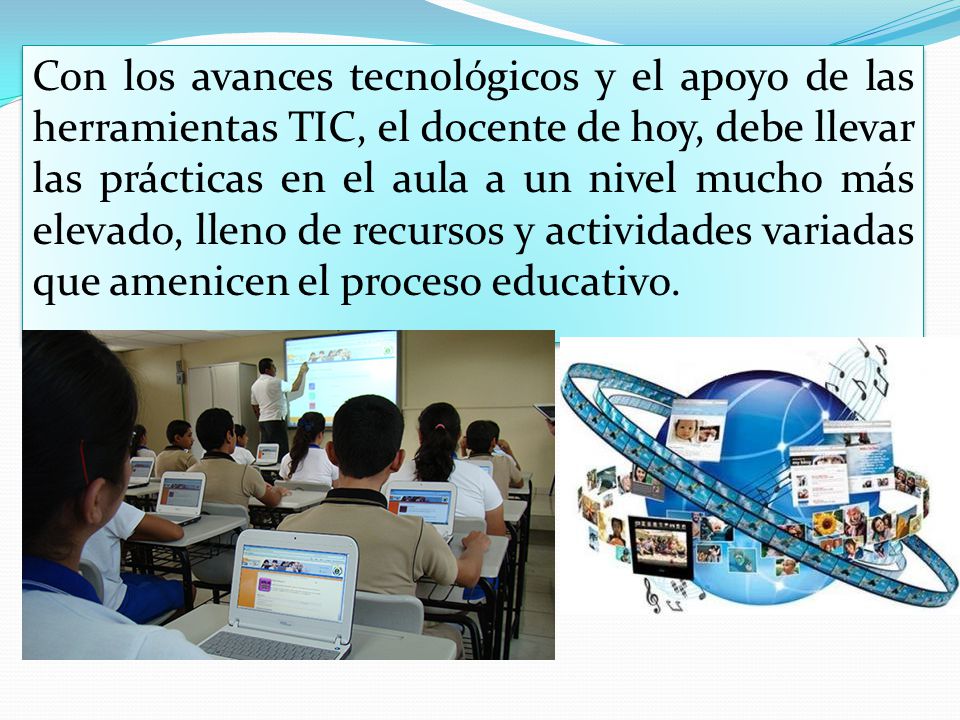 Con los avances tecnológicos y el apoyo de las herramientas TIC, el docente de hoy, debe llevar las prácticas en el aula a un nivel mucho más elevado, lleno de recursos y actividades variadas que amenicen el proceso educativo.